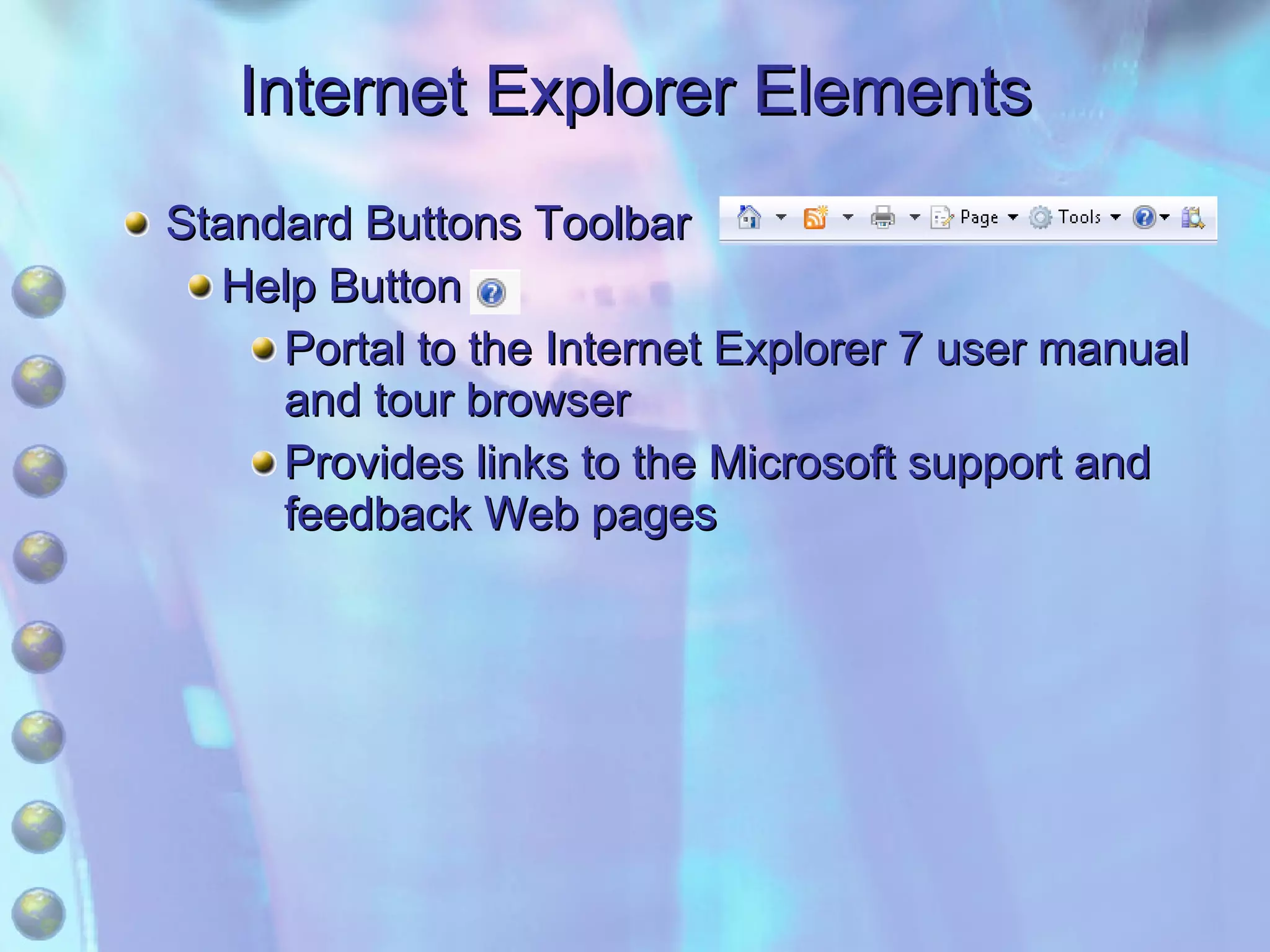 Internet Explorer Elements

Standard Buttons Toolbar

Page Tools

Help Button

Portal to the Internet Explorer 7 user manual and tour browser

Provides links to the Microsoft support and feedback Web pages